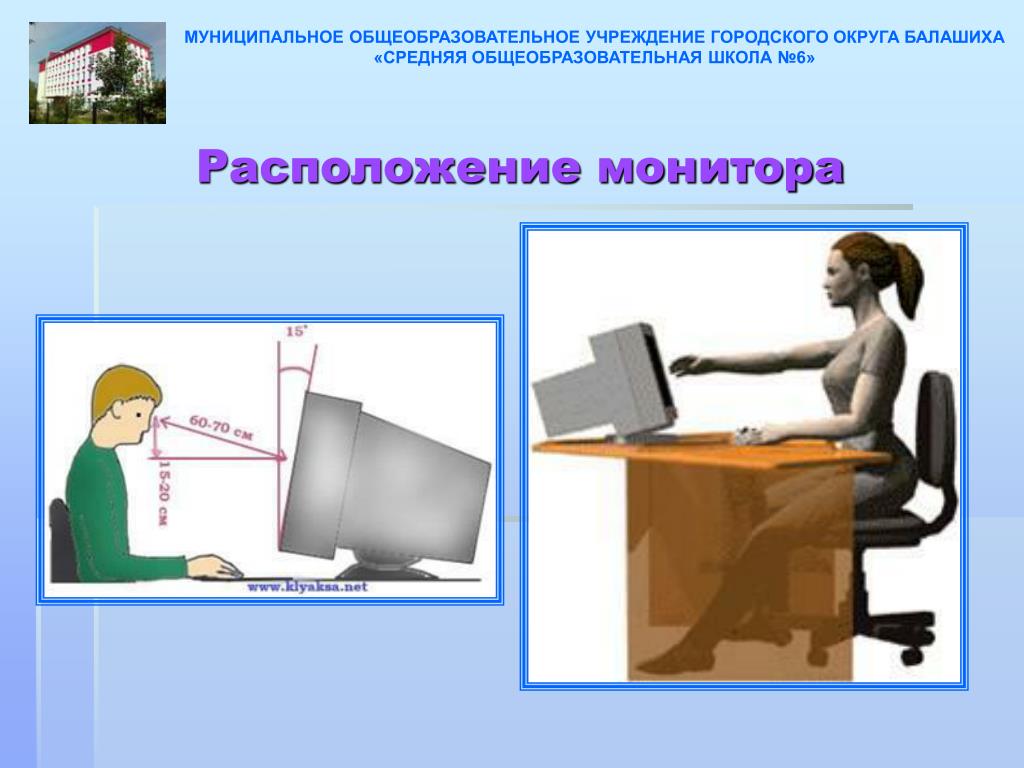 МУНИЦИПАЛЬНОЕ ОБЩЕОБРАЗОВАТЕЛЬНОЕ УЧРЕЖДЕНИЕ ГОРОДСКОГО ОКРУГА БАЛАШИХА
«СРЕДНЯЯ ОБЩЕОБРАЗОВАТЕЛЬНАЯ ШКОЛА №6»

Расположение монитора

15°
60-70 см
15-20 см
www.klyaksa.net